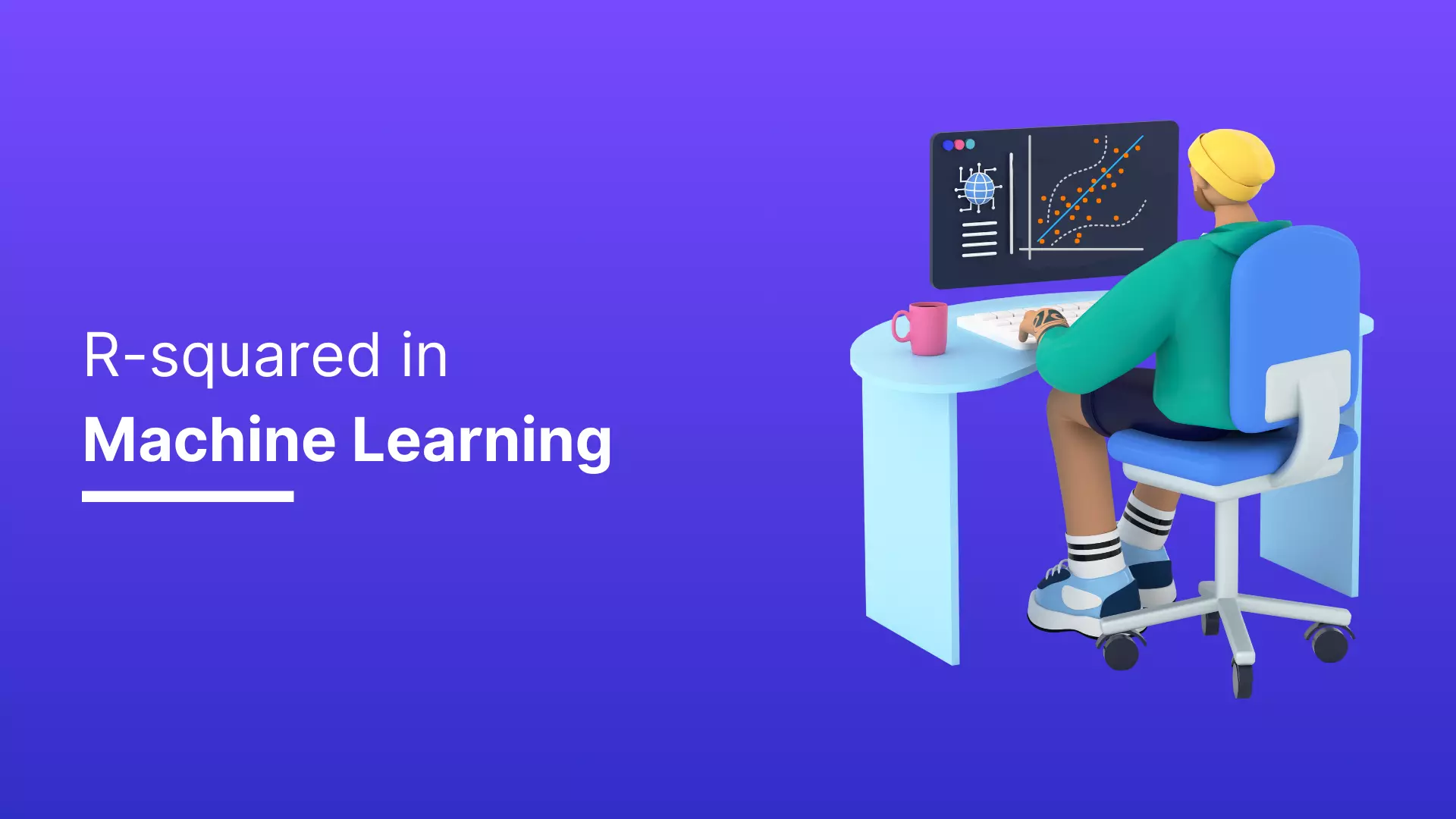 R-squared in
Machine Learning